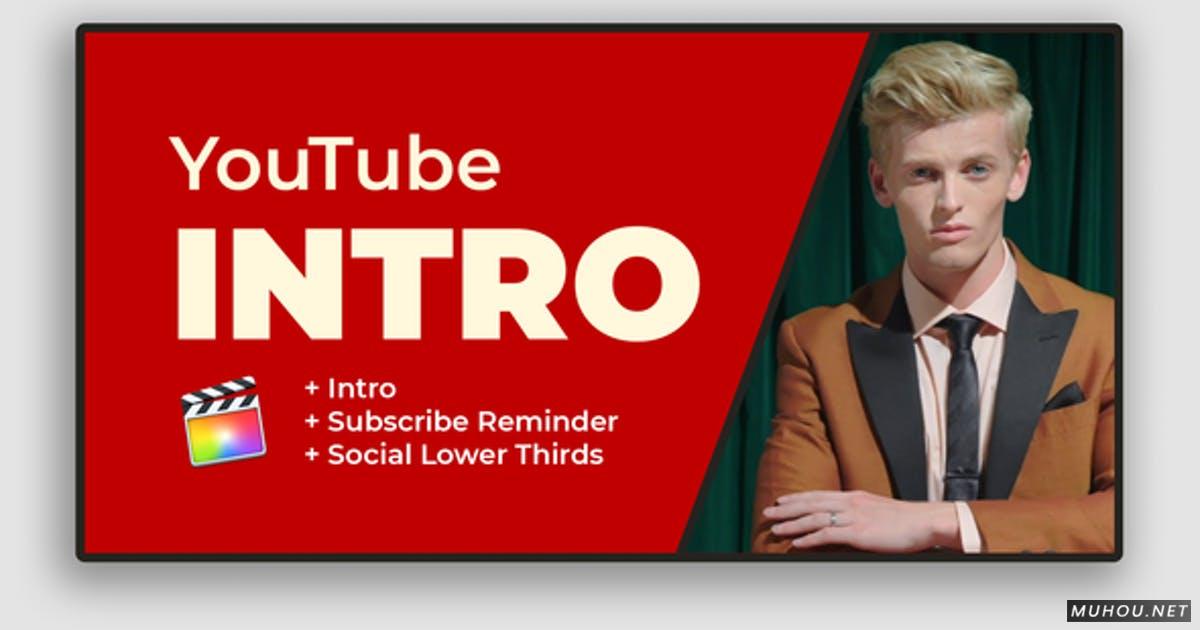 YouTube
INTRO

+ Intro
+ Subscribe Reminder
+ Social Lower Thirds

MUHOU.NET